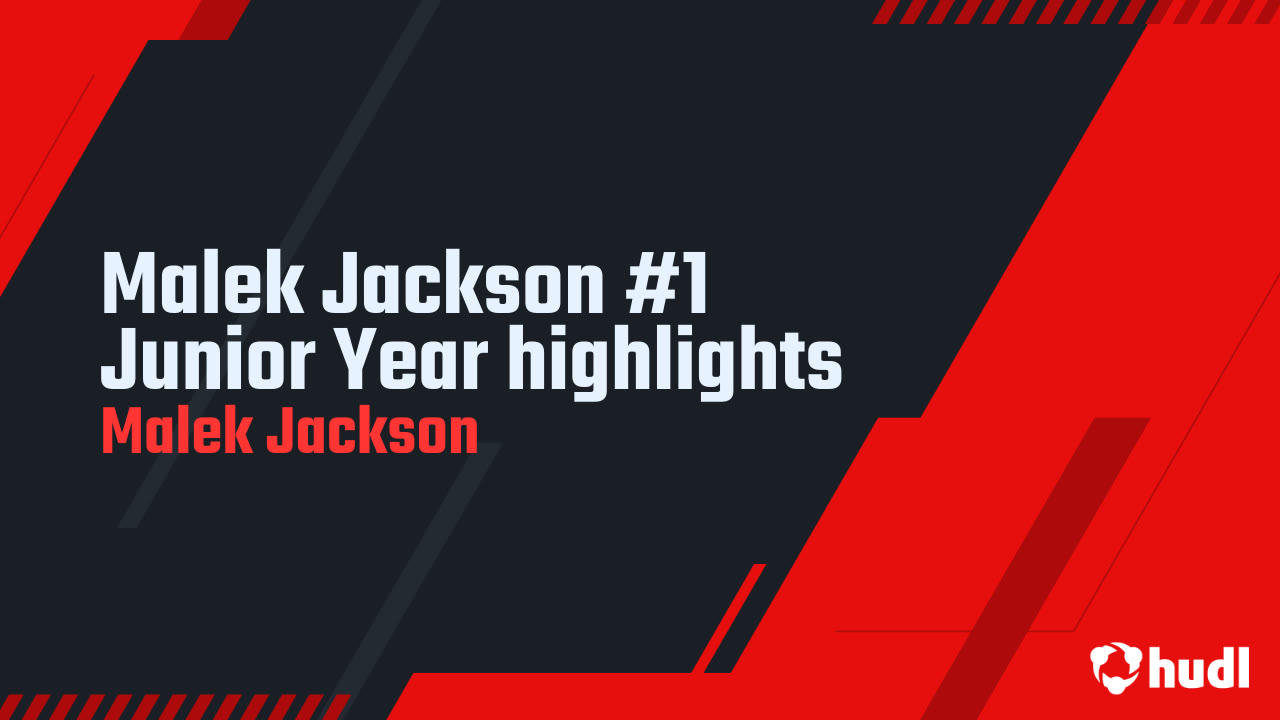 Malek Jackson #1
Junior Year highlights
Malek Jackson

hudl